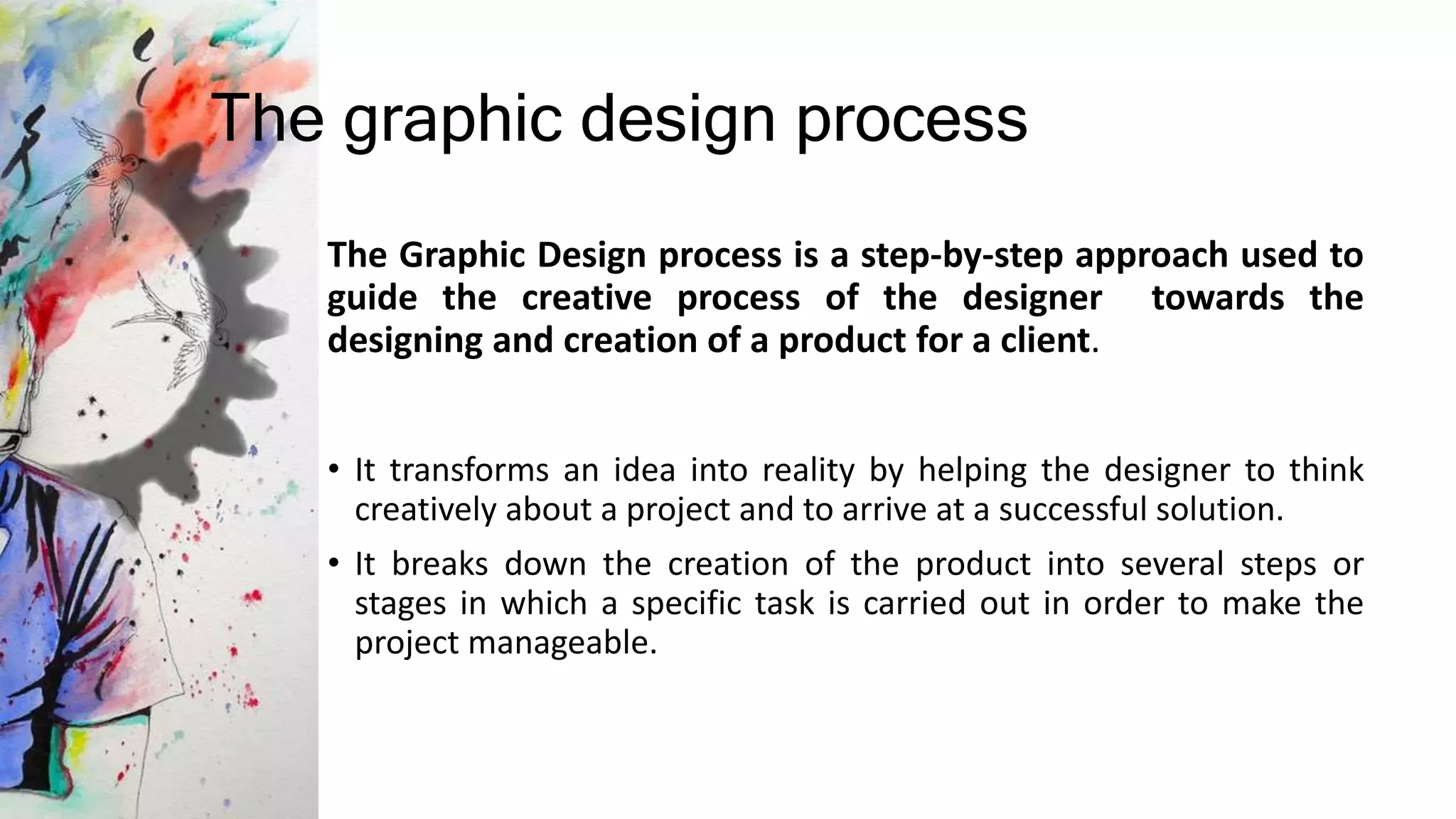 The graphic design process

The Graphic Design process is a step-by-step approach used to guide the creative process of the designer towards the designing and creation of a product for a client.

• It transforms an idea into reality by helping the designer to think creatively about a project and to arrive at a successful solution.

• It breaks down the creation of the product into several steps or stages in which a specific task is carried out in order to make the project manageable.